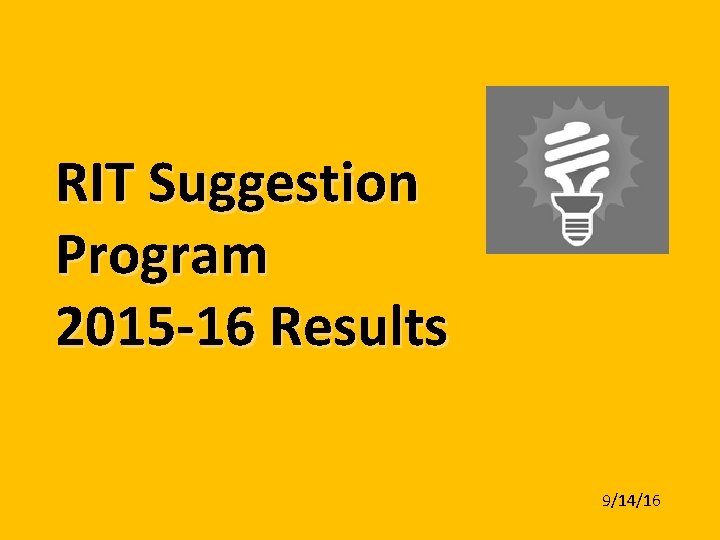 RIT Suggestion Program 2015-16 Results

9/14/16